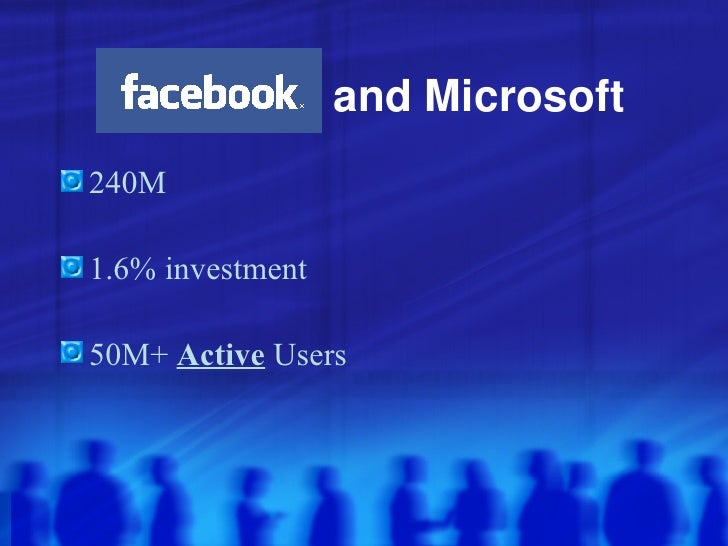 facebook and Microsoft

240M

1.6% investment

50M+ Active Users